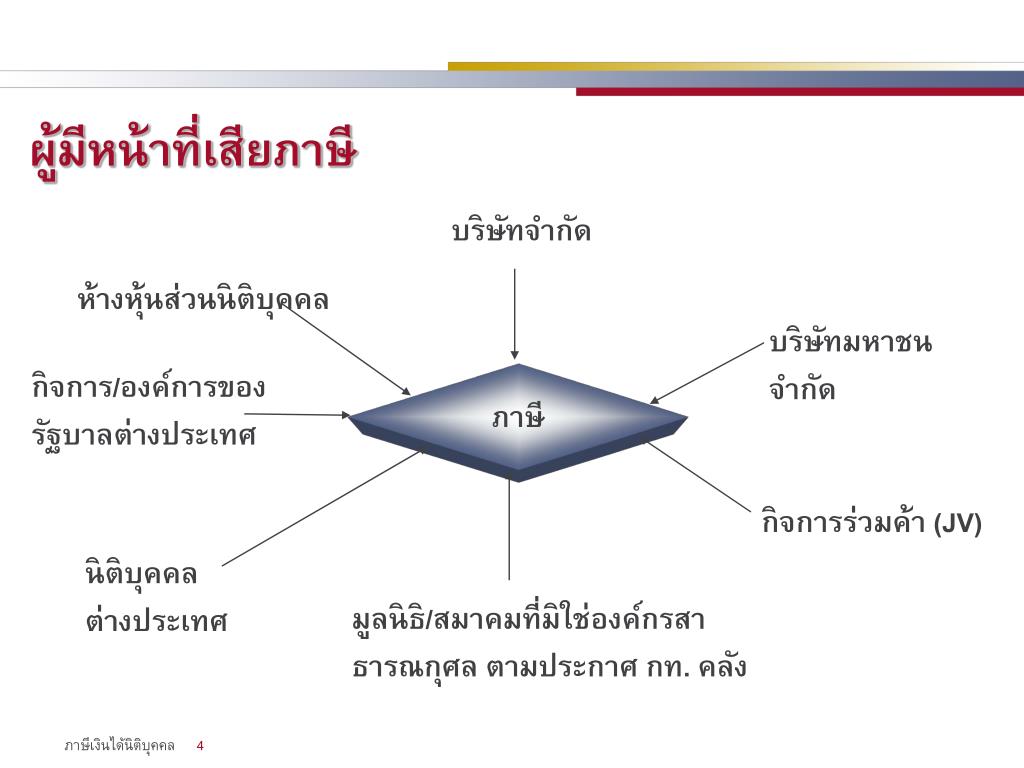 ผู้มีหน้าที่เสียภาษี

บริษัทจำกัด

ห้างหุ้นส่วนนิติบุคคล

บริษัทมหาชน จำกัด

กิจการ/องค์การของ รัฐบาลต่างประเทศ

ภาษี

กิจการร่วมค้า (JV)

นิติบุคคล ต่างประเทศ

มูลนิธิ/สมาคมที่มิใช่องค์กรสา ธารณกุศล ตามประกาศ กท. คลัง

ภาษีเงินได้นิติบุคคล 4